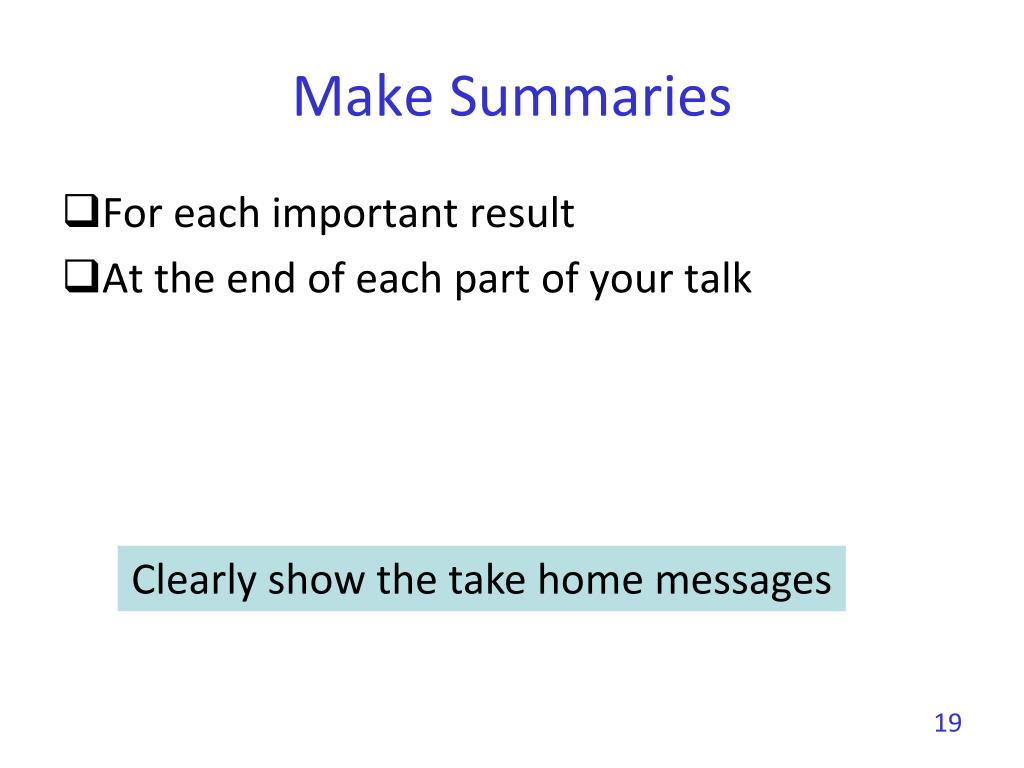 Make Summaries

❑For each important result

❑At the end of each part of your talk

Clearly show the take home messages

19